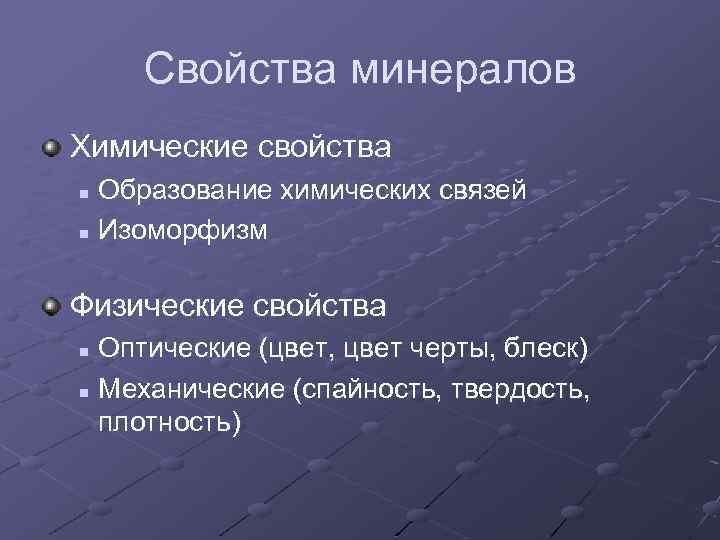 Свойства минералов

Химические свойства

Образование химических связей

Изоморфизм

Физические свойства

Оптические (цвет, цвет черты, блеск)

Механические (спайность, твердость, плотность)